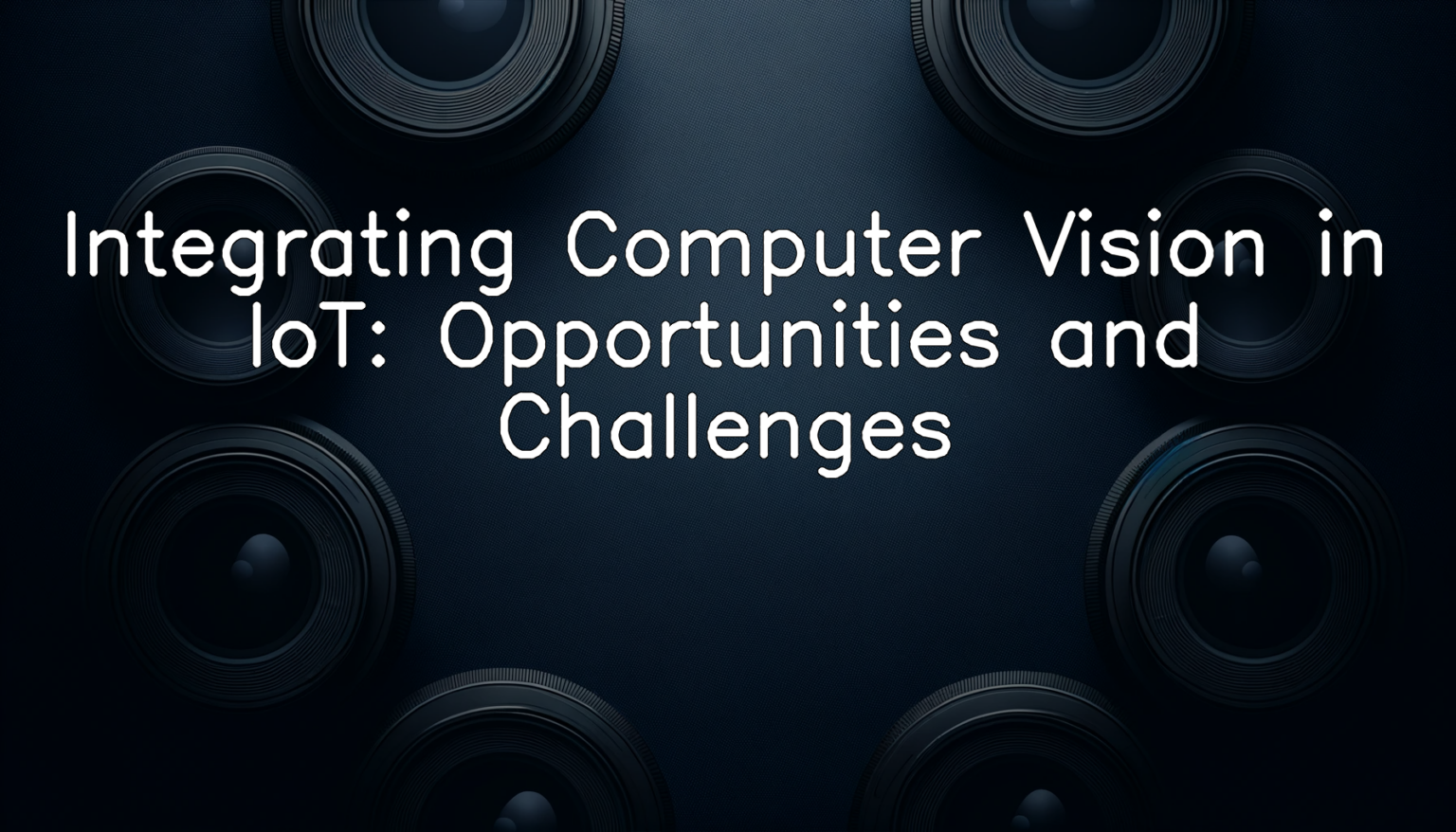 Integrating Computer Vision in IoT: Opportunities and Challenges